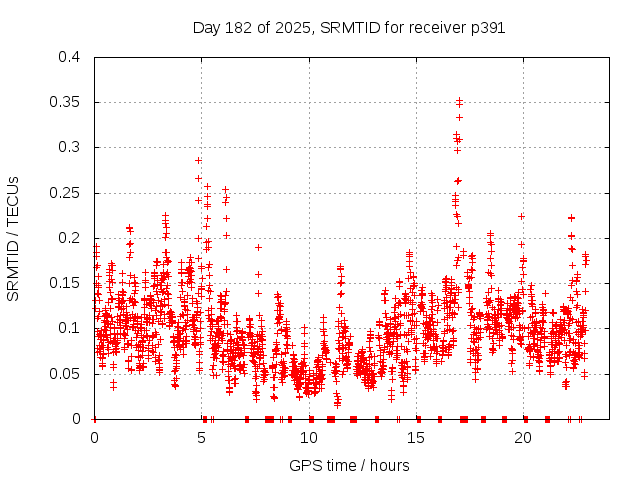 Day 182 of 2025, SRMTID for receiver p391

SRMTID / TECUs

0.4
0.35
0.3
0.25
0.2
0.15
0.1
0.05
0

0
5
10
15
20

GPS time / hours